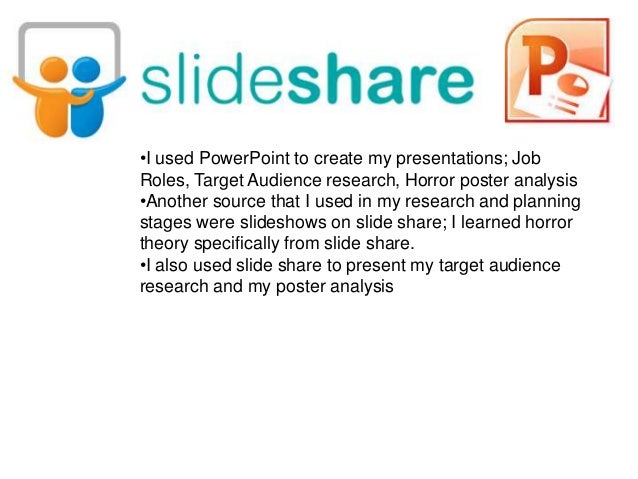 slideshare

P

•I used PowerPoint to create my presentations; Job Roles, Target Audience research, Horror poster analysis
•Another source that I used in my research and planning stages were slideshows on slide share; I learned horror theory specifically from slide share.
•I also used slide share to present my target audience research and my poster analysis